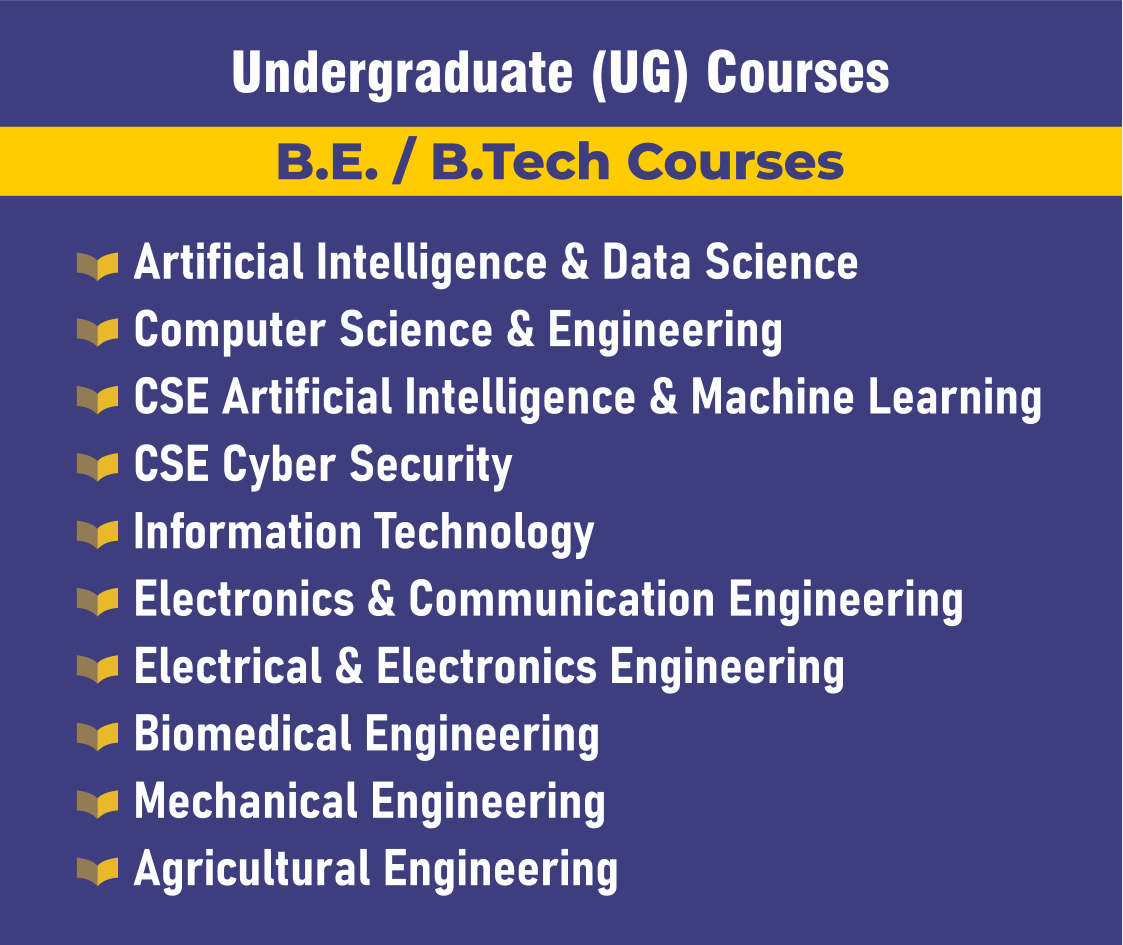 Undergraduate (UG) Courses

B.E. / B.Tech Courses

Artificial Intelligence & Data Science
Computer Science & Engineering
CSE Artificial Intelligence & Machine Learning
CSE Cyber Security
Information Technology
Electronics & Communication Engineering
Electrical & Electronics Engineering
Biomedical Engineering
Mechanical Engineering
Agricultural Engineering